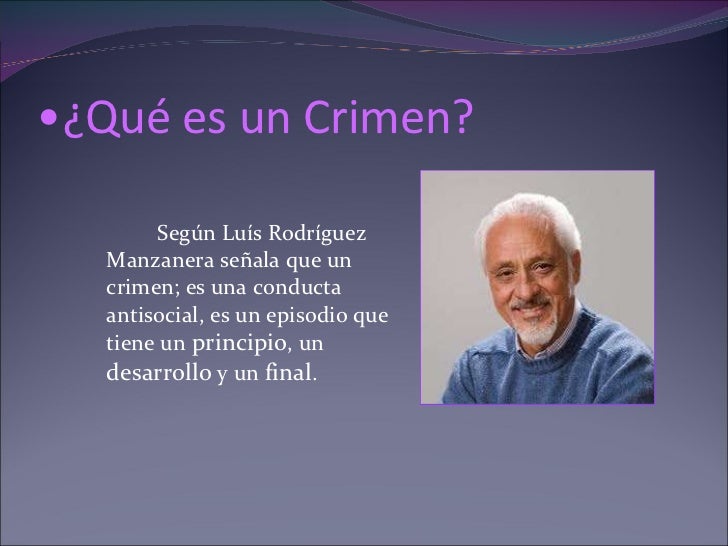 •¿Qué es un Crimen?

Según Luís Rodríguez Manzanera señala que un crimen; es una conducta antisocial, es un episodio que tiene un principio, un desarrollo y un final.